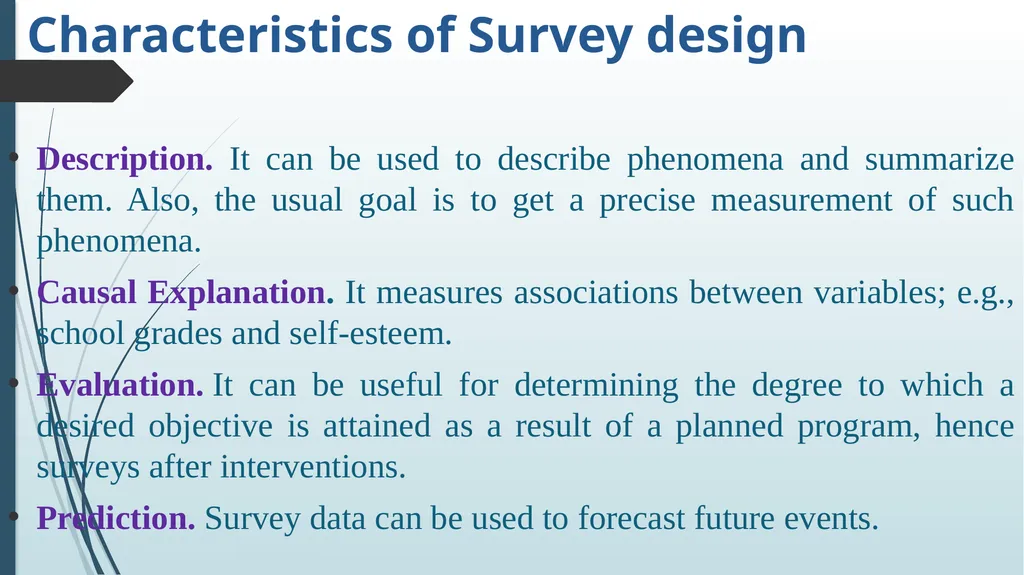 Characteristics of Survey design

• Description. It can be used to describe phenomena and summarize them. Also, the usual goal is to get a precise measurement of such phenomena.

• Causal Explanation. It measures associations between variables; e.g., school grades and self-esteem.

• Evaluation. It can be useful for determining the degree to which a desired objective is attained as a result of a planned program, hence surveys after interventions.

• Prediction. Survey data can be used to forecast future events.